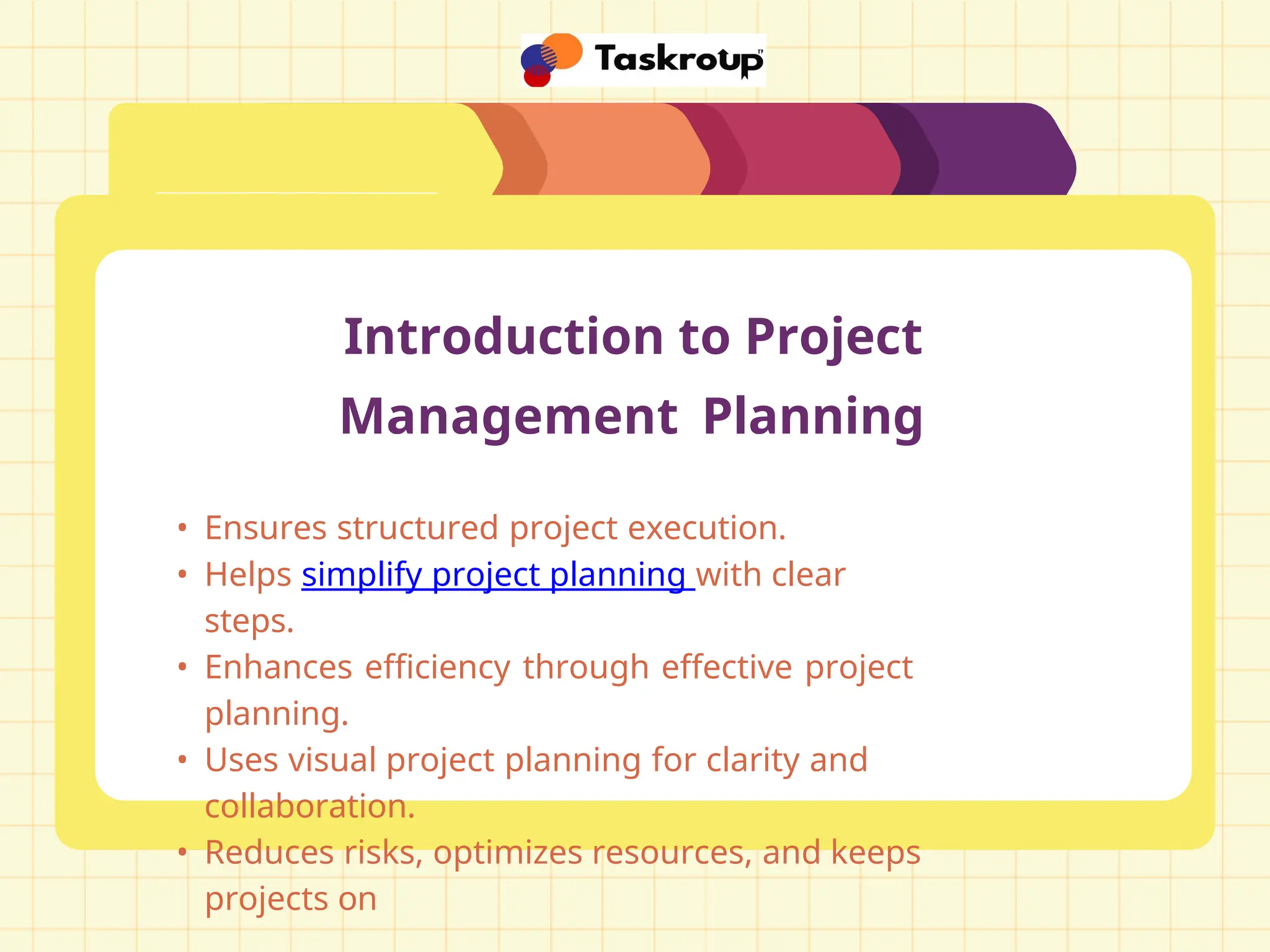 Taskroup

Introduction to Project Management Planning

• Ensures structured project execution.
• Helps simplify project planning with clear steps.
• Enhances efficiency through effective project planning.
• Uses visual project planning for clarity and collaboration.
• Reduces risks, optimizes resources, and keeps projects on